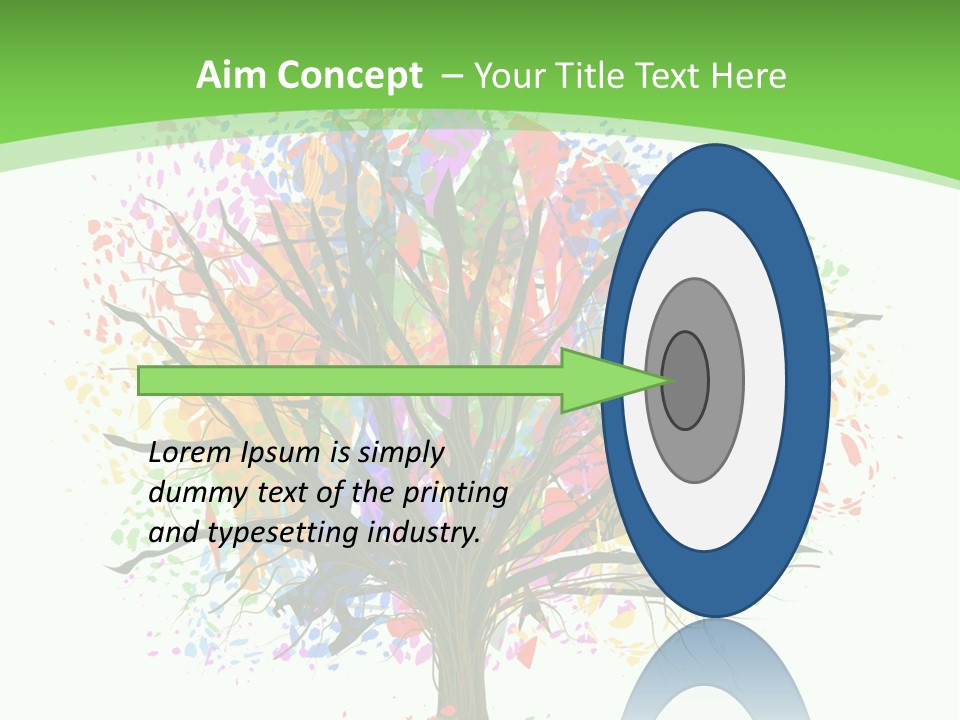 Aim Concept – Your Title Text Here

Lorem Ipsum is simply dummy text of the printing and typesetting industry.